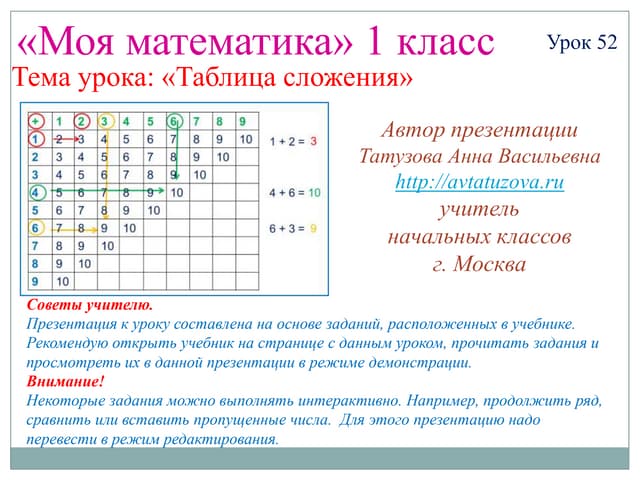 «Моя математика» 1 класс

Урок 52

Тема урока: «Таблица сложения»

| + | 1 | 2 | 3 | 4 | 5 | 6 | 7 | 8 | 9 |
|---|---|---|---|---|---|---|---|---|---|
| 1 | 2 | 3 | 4 | 5 | 6 | 7 | 8 | 9 | 10 |
| 2 | 3 | 4 | 5 | 6 | 7 | 8 | 9 | 10 | |
| 3 | 4 | 5 | 6 | 7 | 8 | 9 | 10 | | |
| 4 | 5 | 6 | 7 | 8 | 9 | 10 | | | |
| 5 | 6 | 7 | 8 | 9 | 10 | | | | |
| 6 | 7 | 8 | 9 | 10 | | | | | |
| 7 | 8 | 9 | 10 | | | | | | |
| 8 | 9 | 10 | | | | | | | |
| 9 | 10 | | | | | | | | |

1 + 2 = 3

4 + 6 = 10

6 + 3 = 9

Автор презентации
Татузова Анна Васильевна
http://avtatuzova.ru
учитель
начальных классов
г. Москва

Советы учителю.
Презентация к уроку составлена на основе заданий, расположенных в учебнике. Рекомендую открыть учебник на странице с данным уроком, прочитать задания и просмотреть их в данной презентации в режиме демонстрации.
Внимание!
Некоторые задания можно выполнять интерактивно. Например, продолжить ряд, сравнить или вставить пропущенные числа. Для этого презентацию надо перевести в режим редактирования.